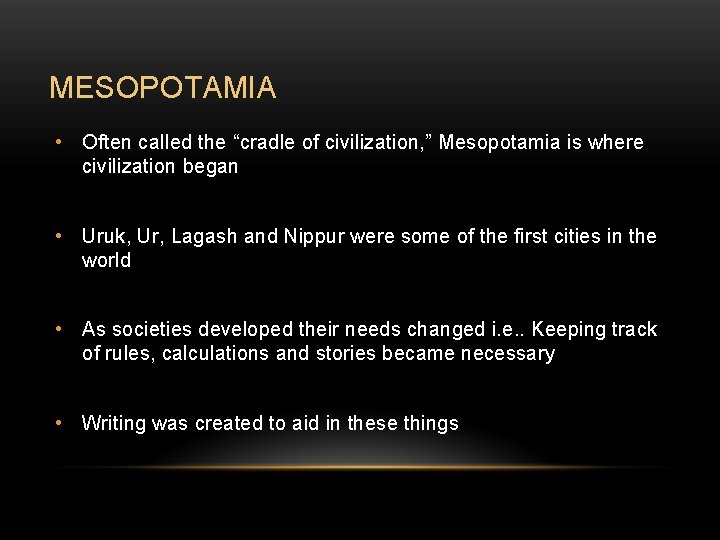 MESOPOTAMIA

• Often called the “cradle of civilization,” Mesopotamia is where civilization began

• Uruk, Ur, Lagash and Nippur were some of the first cities in the world

• As societies developed their needs changed i.e.. Keeping track of rules, calculations and stories became necessary

• Writing was created to aid in these things